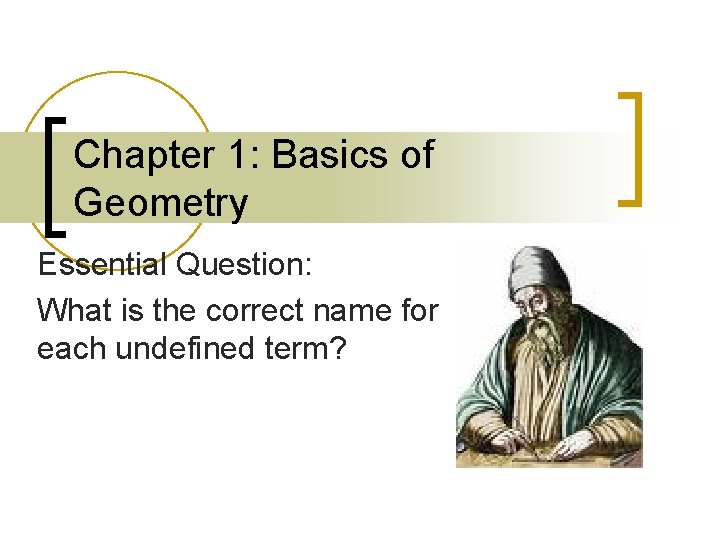 Chapter 1: Basics of Geometry

Essential Question:

What is the correct name for each undefined term?